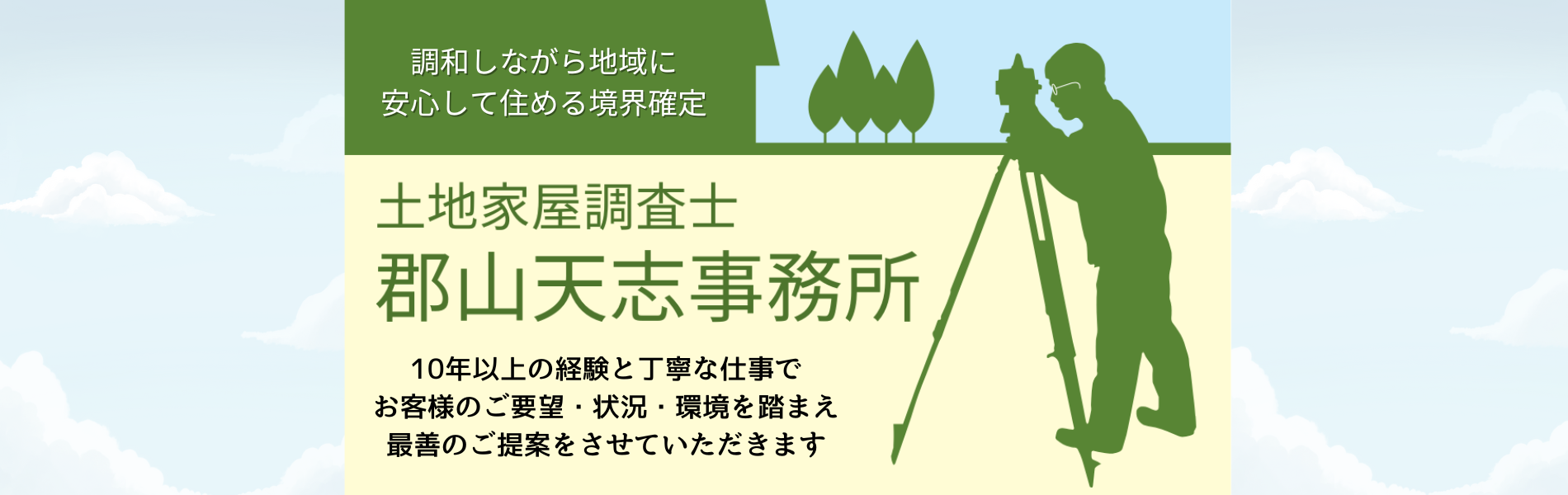 調和しながら地域に
安心して住める境界確定

土地家屋調査士
郡山天志事務所

10年以上の経験と丁寧な仕事で
お客様のご要望・状況・環境を踏まえ
最善のご提案をさせていただきます